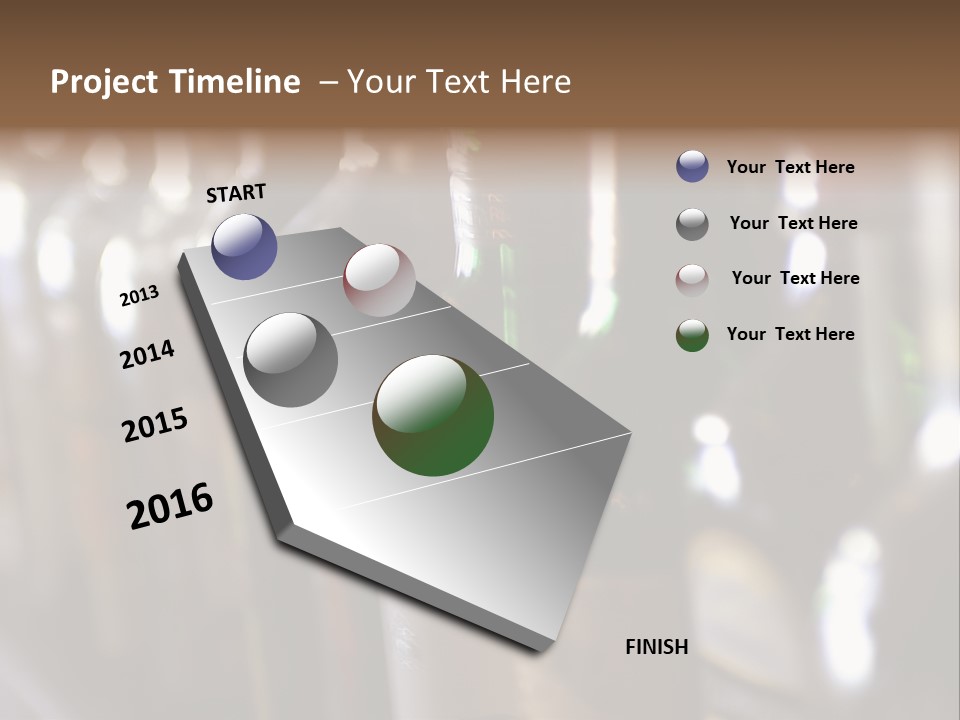 Project Timeline – Your Text Here

START

2013

2014

2015

2016

FINISH

Your Text Here

Your Text Here

Your Text Here

Your Text Here